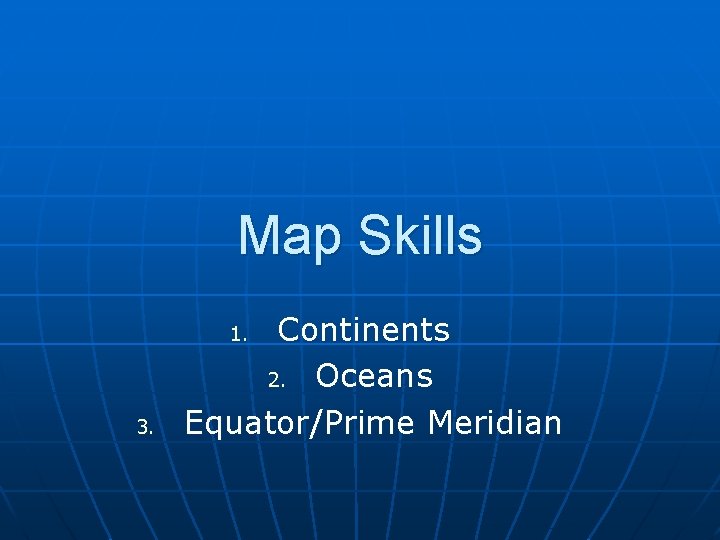 Map Skills

1. Continents
2. Oceans
3. Equator/Prime Meridian